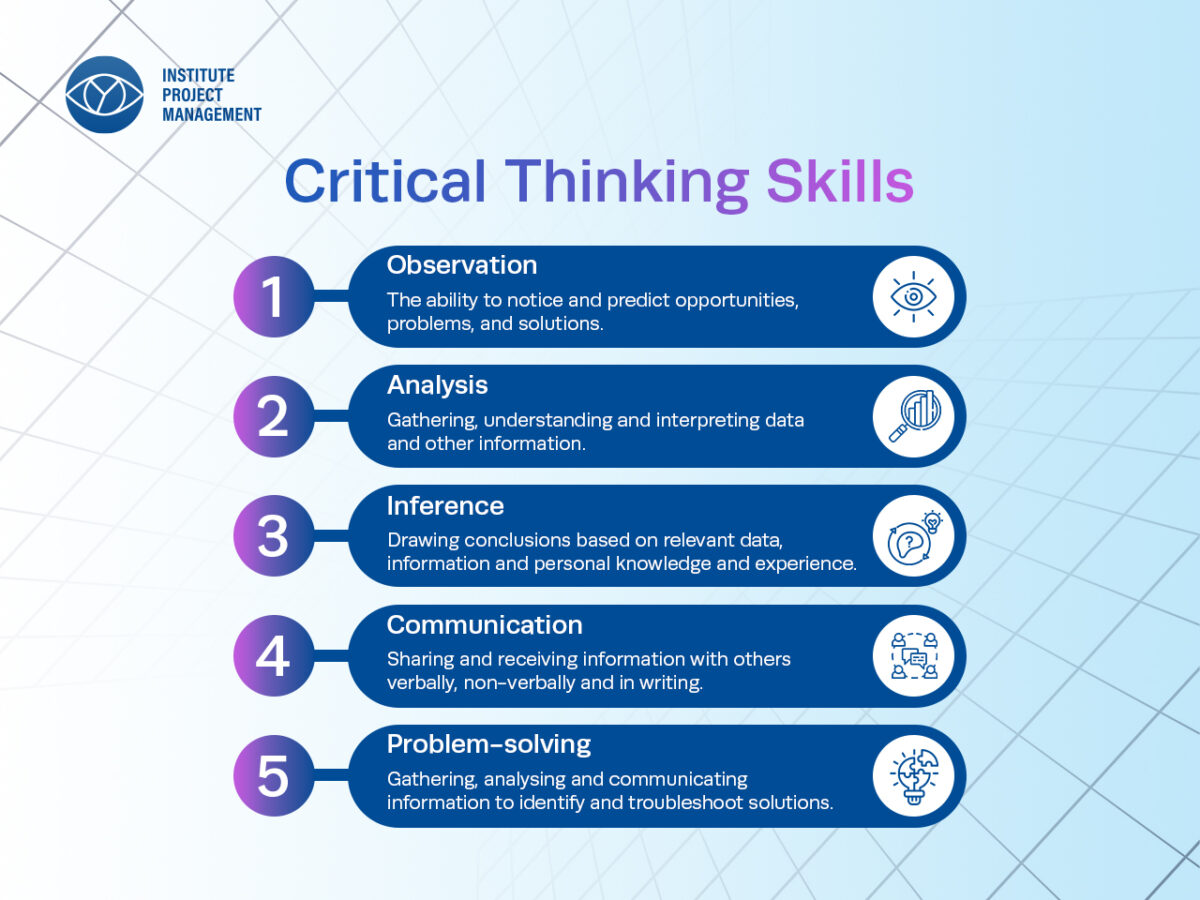 INSTITUTE
PROJECT
MANAGEMENT

Critical Thinking Skills

1
Observation
The ability to notice and predict opportunities, problems, and solutions.

2
Analysis
Gathering, understanding and interpreting data and other information.

3
Inference
Drawing conclusions based on relevant data, information and personal knowledge and experience.

4
Communication
Sharing and receiving information with others verbally, non-verbally and in writing.

5
Problem-solving
Gathering, analysing and communicating information to identify and troubleshoot solutions.